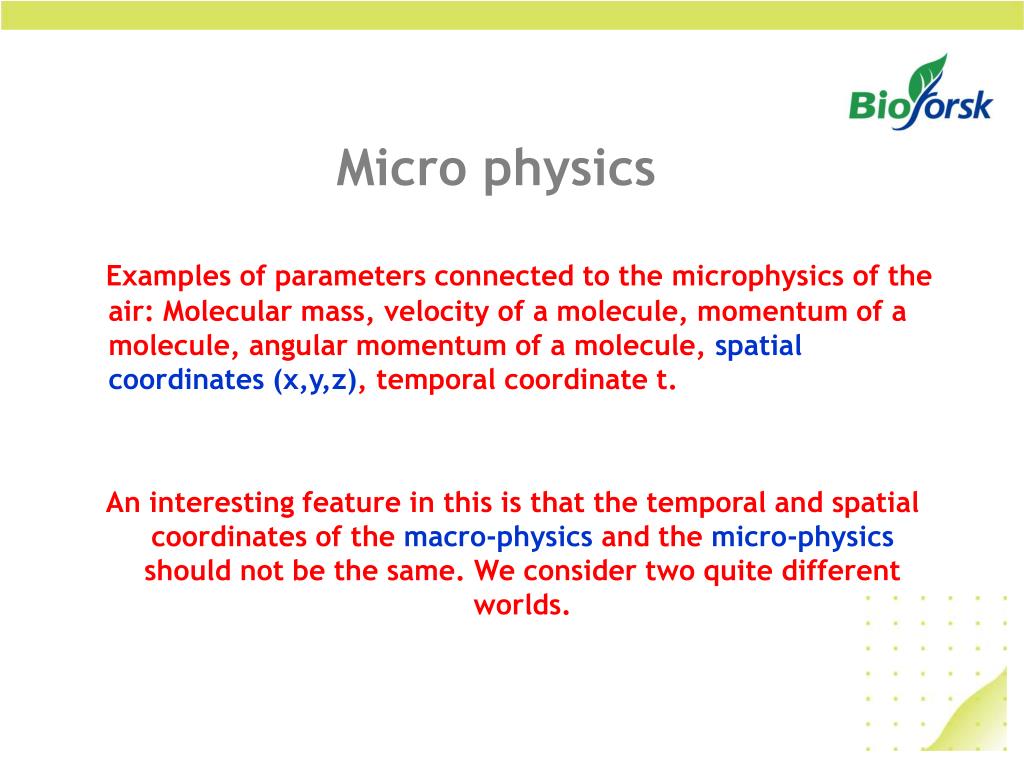 Bioforsk

Micro physics

Examples of parameters connected to the microphysics of the air: Molecular mass, velocity of a molecule, momentum of a molecule, angular momentum of a molecule, spatial coordinates (x,y,z), temporal coordinate t.

An interesting feature in this is that the temporal and spatial coordinates of the macro-physics and the micro-physics should not be the same. We consider two quite different worlds.